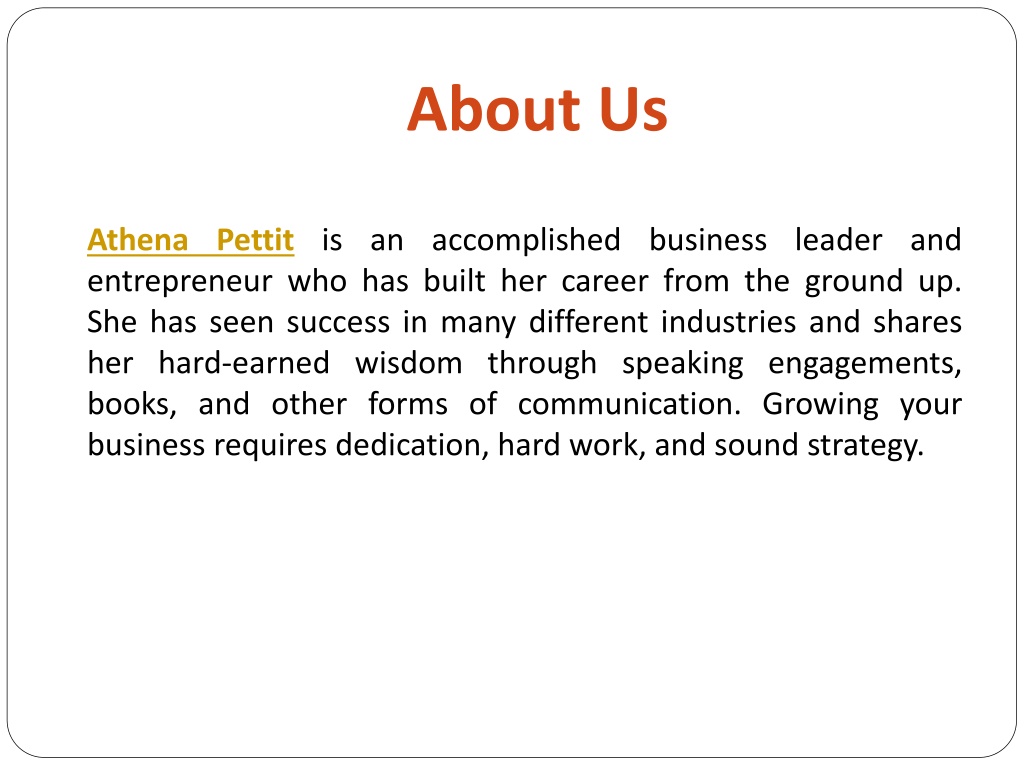 About Us

Athena Pettit is an accomplished business leader and entrepreneur who has built her career from the ground up. She has seen success in many different industries and shares her hard-earned wisdom through speaking engagements, books, and other forms of communication. Growing your business requires dedication, hard work, and sound strategy.